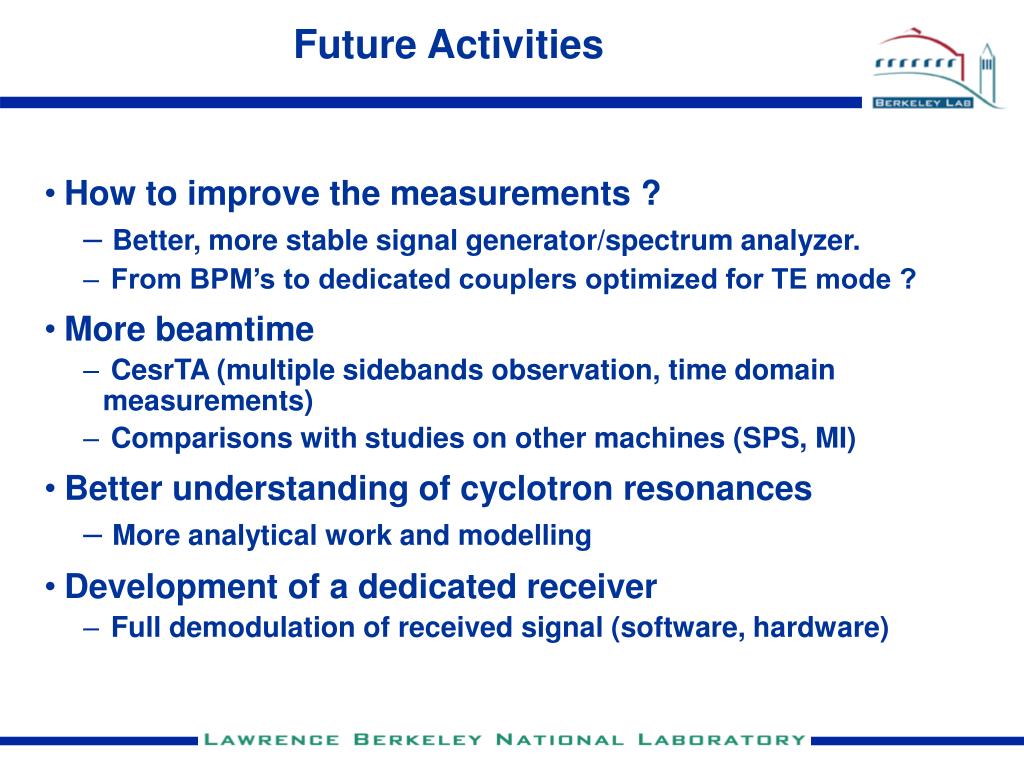 Future Activities

BERKELEY LAB

• How to improve the measurements ?
– Better, more stable signal generator/spectrum analyzer.
– From BPM's to dedicated couplers optimized for TE mode ?

• More beamtime
– CesrTA (multiple sidebands observation, time domain measurements)
– Comparisons with studies on other machines (SPS, MI)

• Better understanding of cyclotron resonances
– More analytical work and modelling

• Development of a dedicated receiver
– Full demodulation of received signal (software, hardware)

LAWRENCE BERKELEY NATIONAL LABORATORY